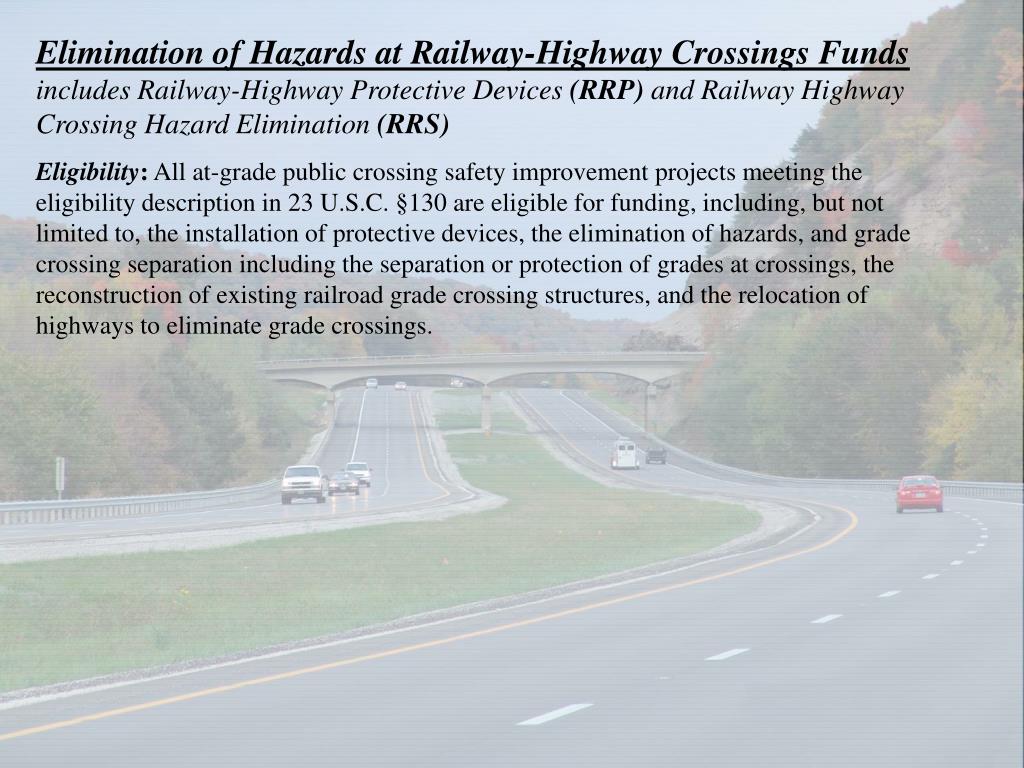 Elimination of Hazards at Railway-Highway Crossings Funds includes Railway-Highway Protective Devices (RRP) and Railway Highway Crossing Hazard Elimination (RRS)

Eligibility: All at-grade public crossing safety improvement projects meeting the eligibility description in 23 U.S.C. §130 are eligible for funding, including, but not limited to, the installation of protective devices, the elimination of hazards, and grade crossing separation including the separation or protection of grades at crossings, the reconstruction of existing railroad grade crossing structures, and the relocation of highways to eliminate grade crossings.